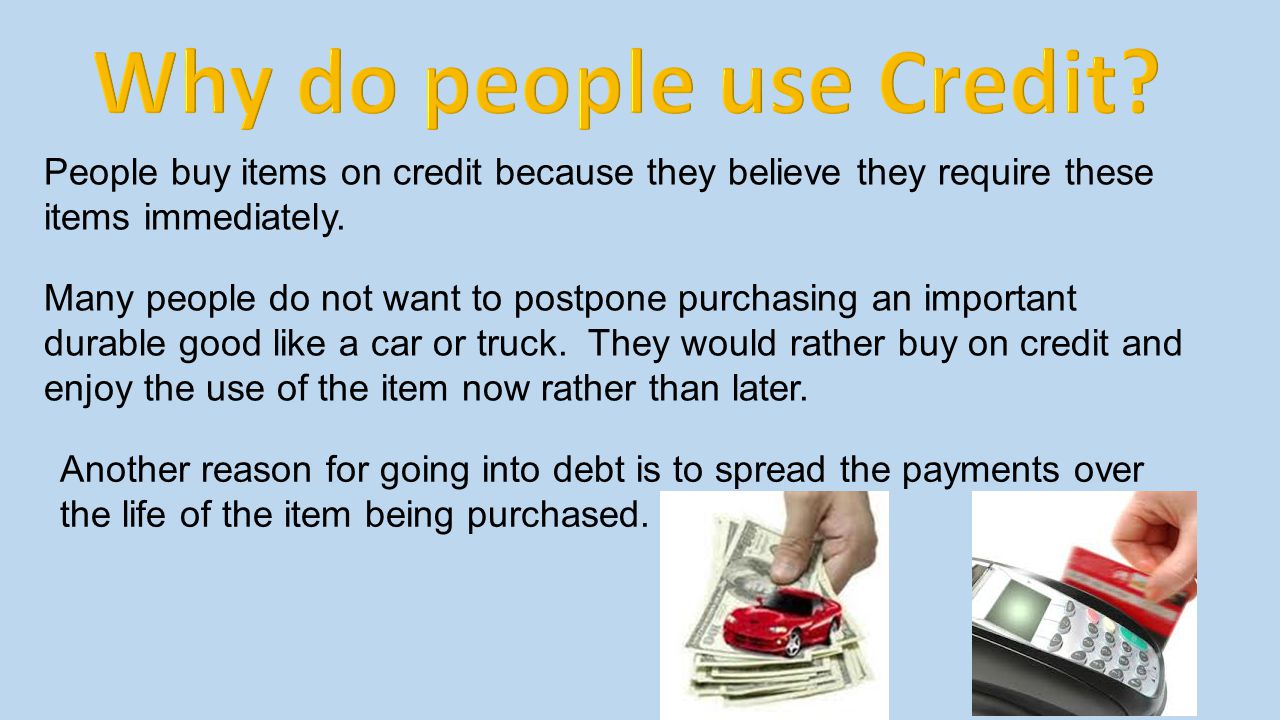 Why do people use Credit?

People buy items on credit because they believe they require these items immediately.

Many people do not want to postpone purchasing an important durable good like a car or truck. They would rather buy on credit and enjoy the use of the item now rather than later.

Another reason for going into debt is to spread the payments over the life of the item being purchased.